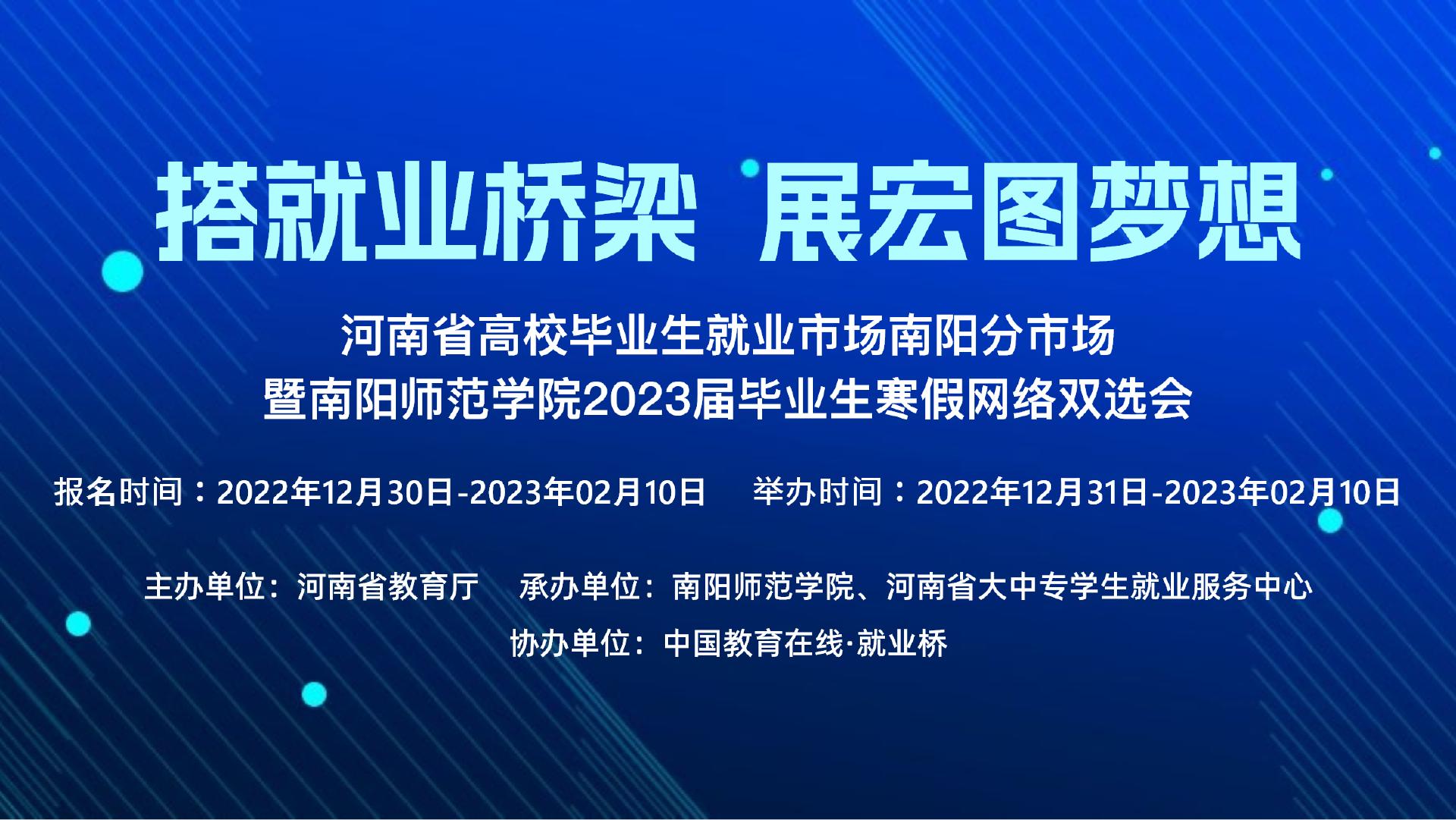 搭就业桥梁 展宏图梦想

河南省高校毕业生就业市场南阳分市场
暨南阳师范学院2023届毕业生寒假网络双选会

报名时间：2022年12月30日-2023年02月10日 举办时间：2022年12月31日-2023年02月10日

主办单位：河南省教育厅 承办单位：南阳师范学院、河南省大中专学生就业服务中心
协办单位：中国教育在线·就业桥